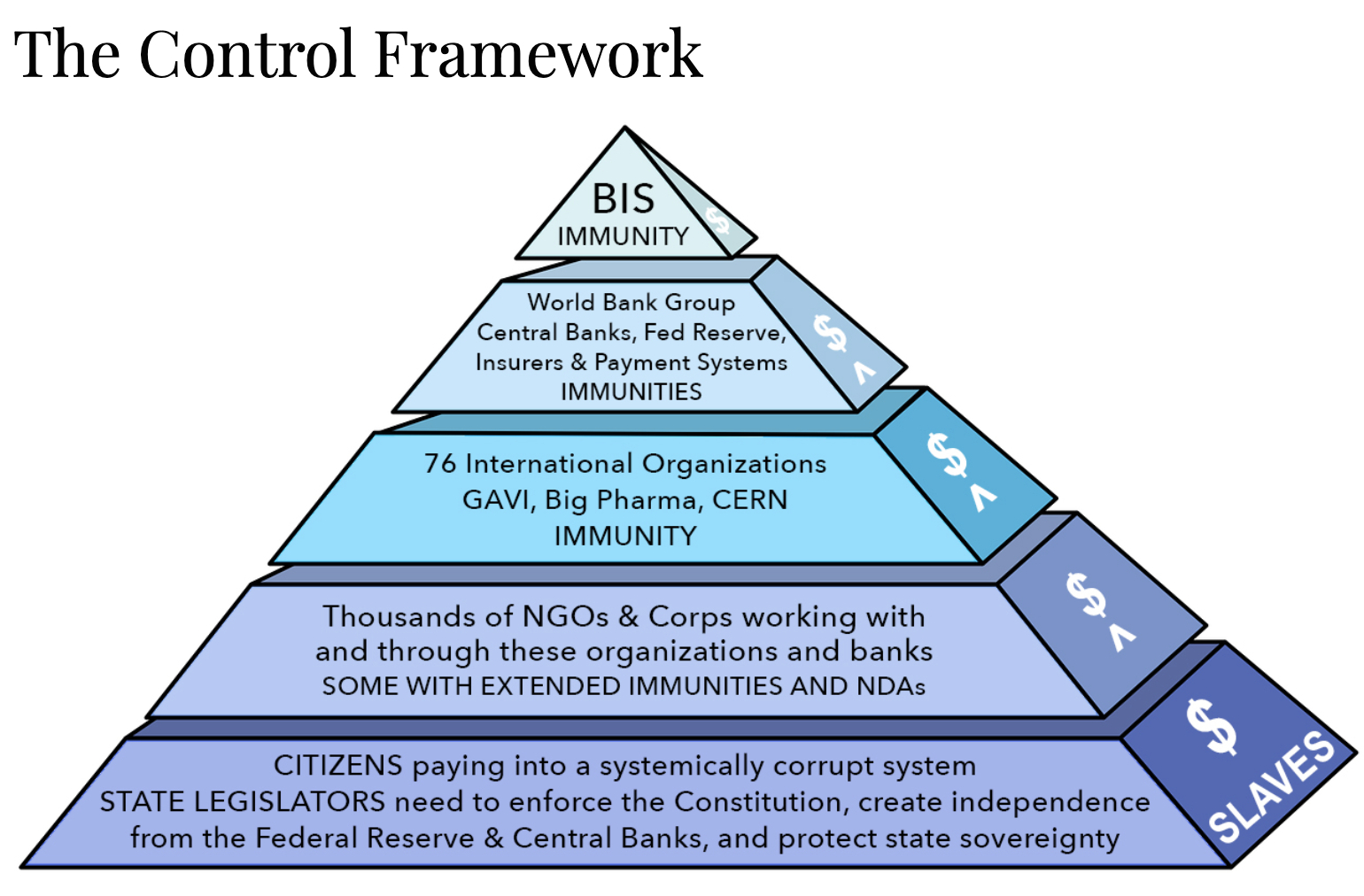 The Control Framework

BIS
IMMUNITY

$

World Bank Group
Central Banks, Fed Reserve,
Insurers & Payment Systems
IMMUNITIES

$ <

76 International Organizations
GAVI, Big Pharma, CERN
IMMUNITY

$ <

Thousands of NGOs & Corps working with and through these organizations and banks
SOME WITH EXTENDED IMMUNITIES AND NDAs

$ <

CITIZENS paying into a systemically corrupt system
STATE LEGISLATORS need to enforce the Constitution, create independence from the Federal Reserve & Central Banks, and protect state sovereignty

$ SLAVES